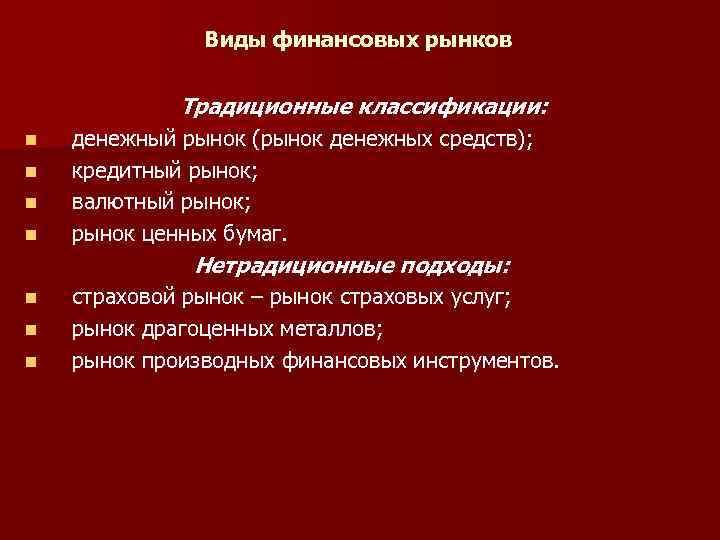 Виды финансовых рынков

Традиционные классификации:

- денежный рынок (рынок денежных средств);
- кредитный рынок;
- валютный рынок;
- рынок ценных бумаг.

Нетрадиционные подходы:

- страховой рынок – рынок страховых услуг;
- рынок драгоценных металлов;
- рынок производных финансовых инструментов.